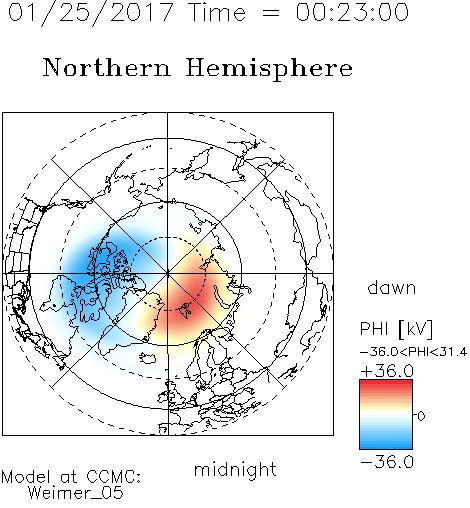 01/25/2017 Time = 00:23:00

Northern Hemisphere

dawn

PHI [kV]

−36.0<PHI<31.4

+36.0

0

−36.0

midnight

Model at CCMC:
Weimer_05